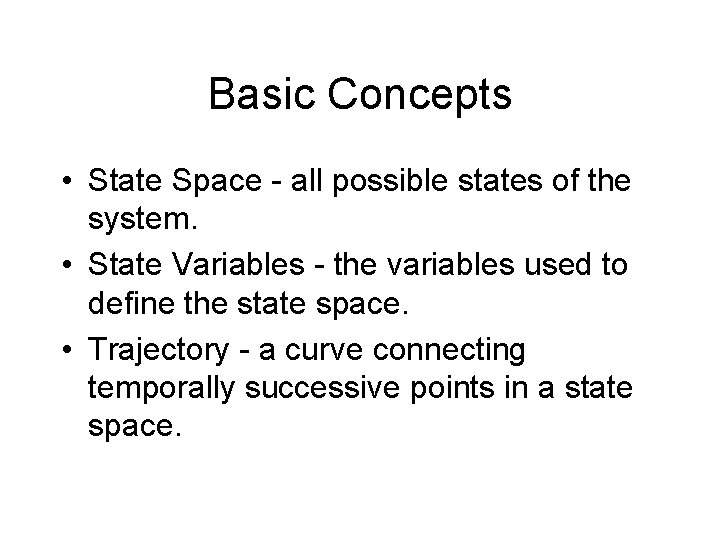 Basic Concepts

• State Space - all possible states of the system.
• State Variables - the variables used to define the state space.
• Trajectory - a curve connecting temporally successive points in a state space.